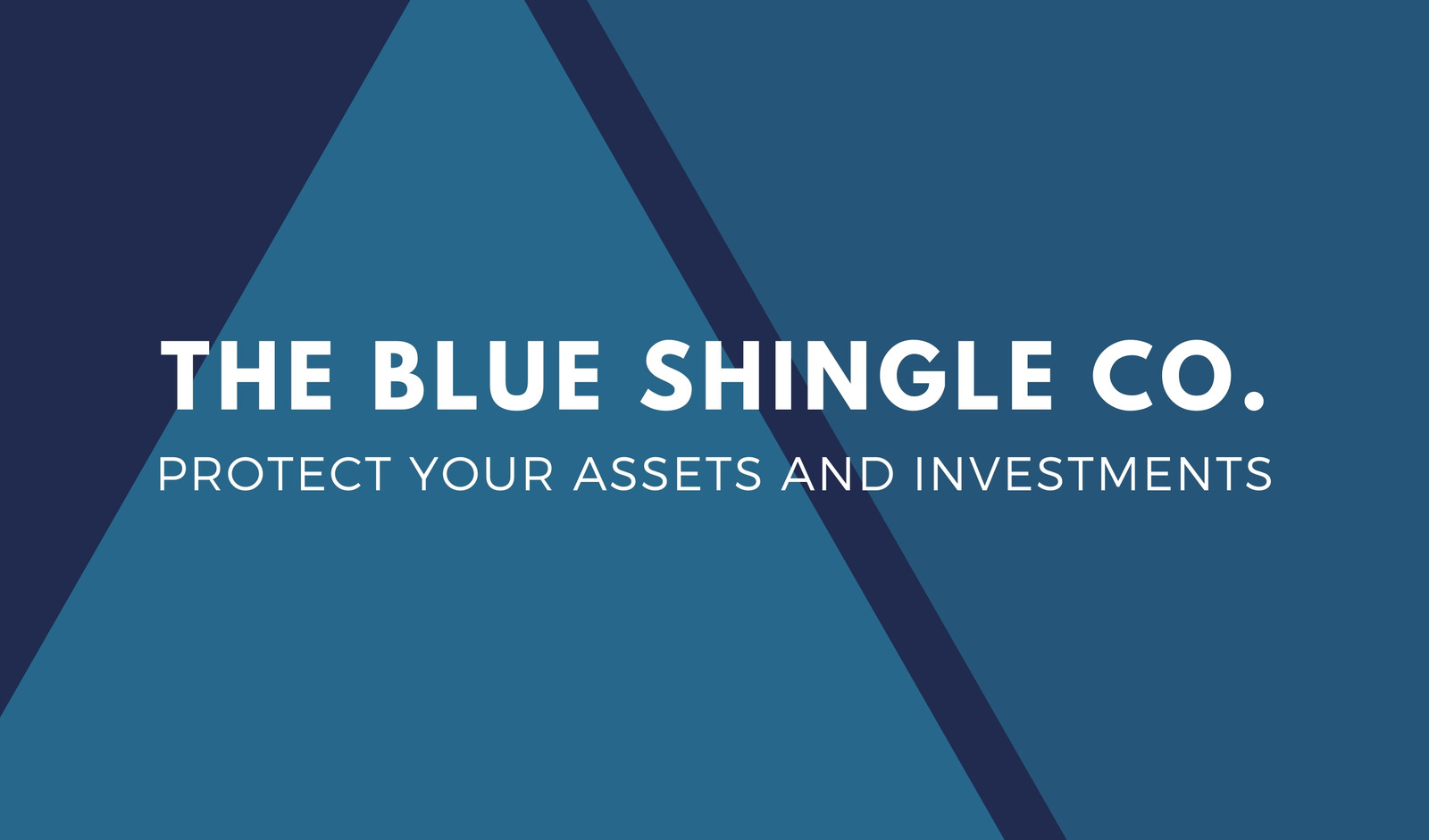 THE BLUE SHINGLE CO.
PROTECT YOUR ASSETS AND INVESTMENTS